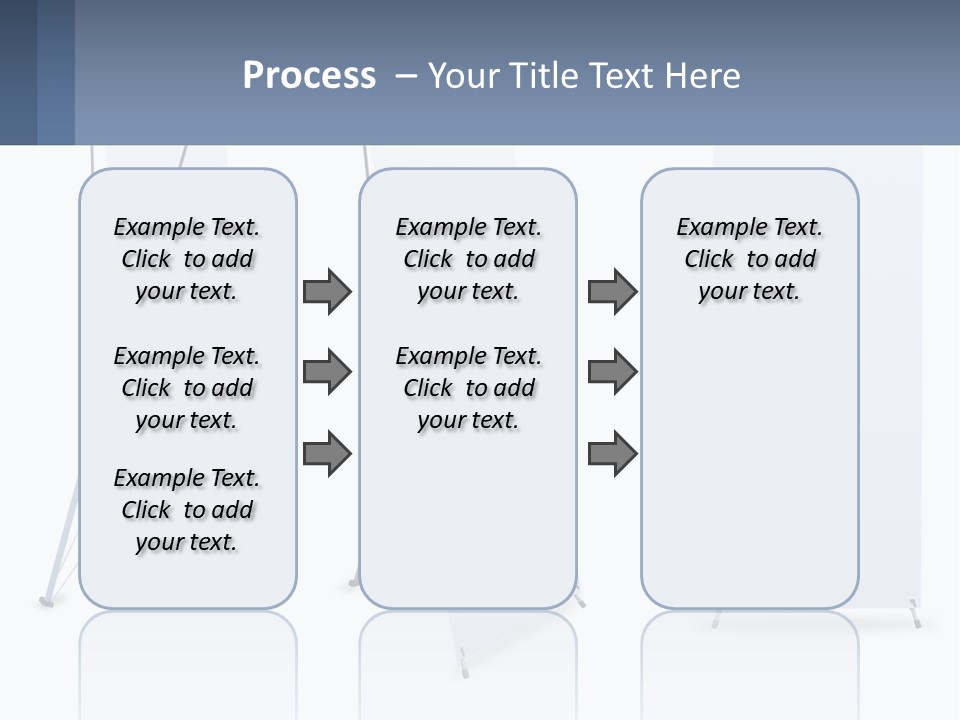 Process – Your Title Text Here

Example Text. Click to add your text.

Example Text. Click to add your text.

Example Text. Click to add your text.

Example Text. Click to add your text.

Example Text. Click to add your text.

Example Text. Click to add your text.